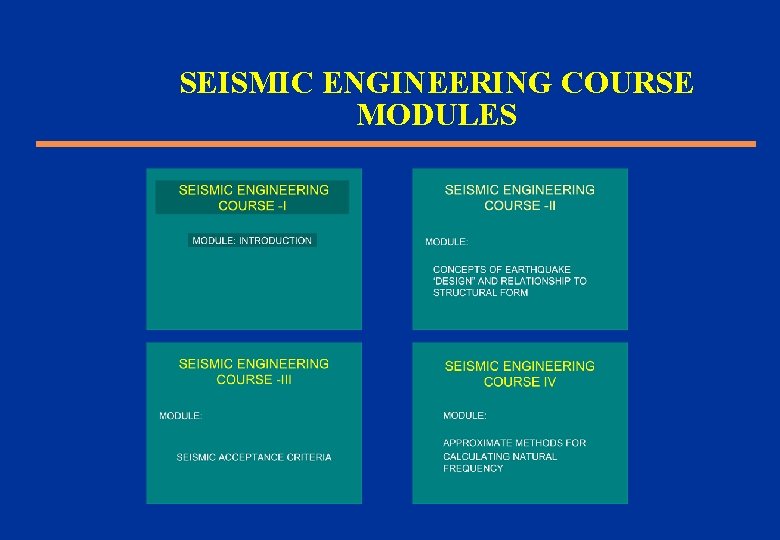 SEISMIC ENGINEERING COURSE MODULES

SEISMIC ENGINEERING COURSE -I

MODULE: INTRODUCTION

SEISMIC ENGINEERING COURSE -II

MODULE:

CONCEPTS OF EARTHQUAKE 'DESIGN' AND RELATIONSHIP TO STRUCTURAL FORM

SEISMIC ENGINEERING COURSE -III

MODULE:

SEISMIC ACCEPTANCE CRITERIA

SEISMIC ENGINEERING COURSE IV

MODULE:

APPROXIMATE METHODS FOR CALCULATING NATURAL FREQUENCY